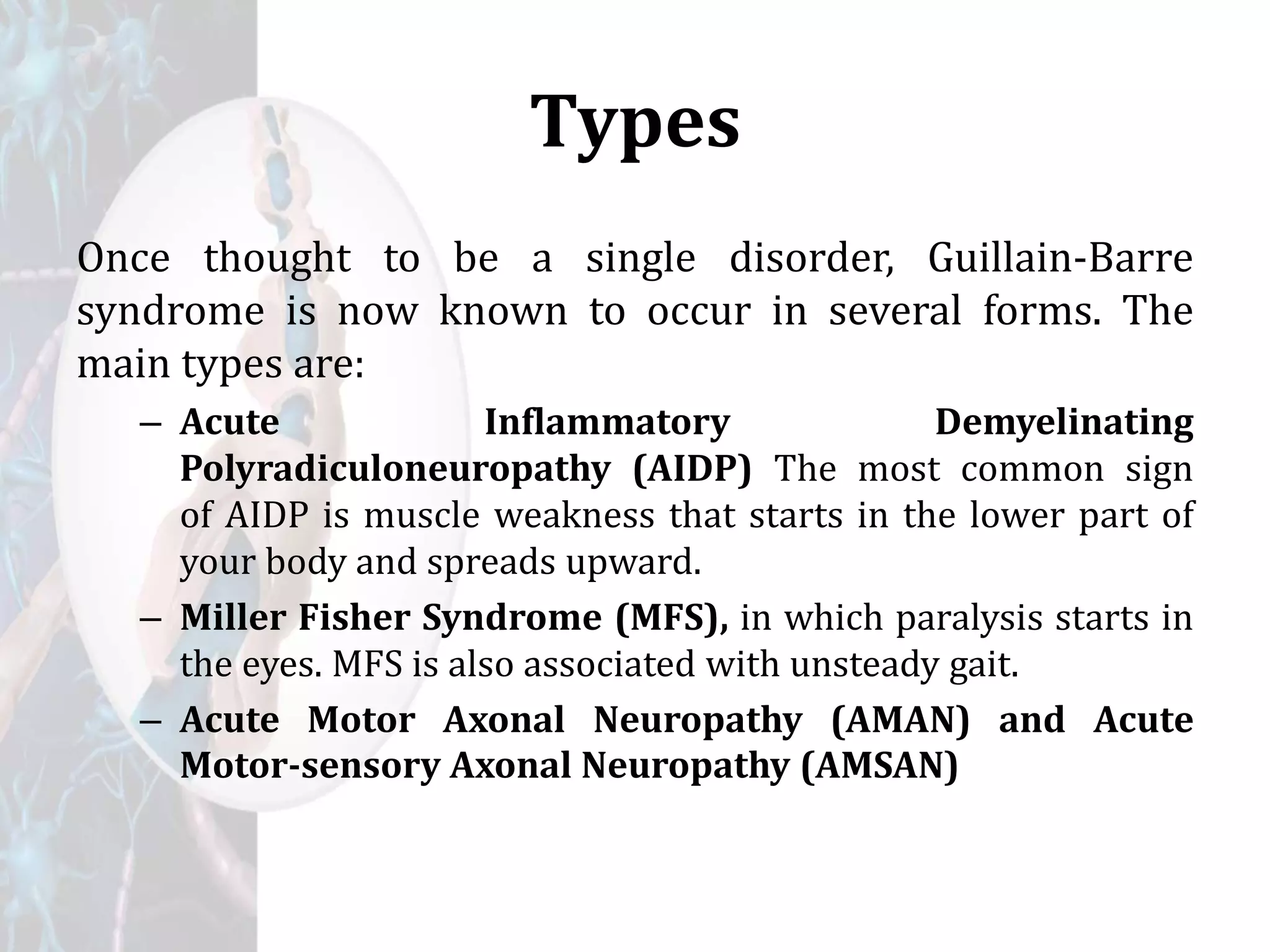 Types

Once thought to be a single disorder, Guillain-Barre syndrome is now known to occur in several forms. The main types are:

– Acute Inflammatory Demyelinating Polyradiculoneuropathy (AIDP) The most common sign of AIDP is muscle weakness that starts in the lower part of your body and spreads upward.

– Miller Fisher Syndrome (MFS), in which paralysis starts in the eyes. MFS is also associated with unsteady gait.

– Acute Motor Axonal Neuropathy (AMAN) and Acute Motor-sensory Axonal Neuropathy (AMSAN)